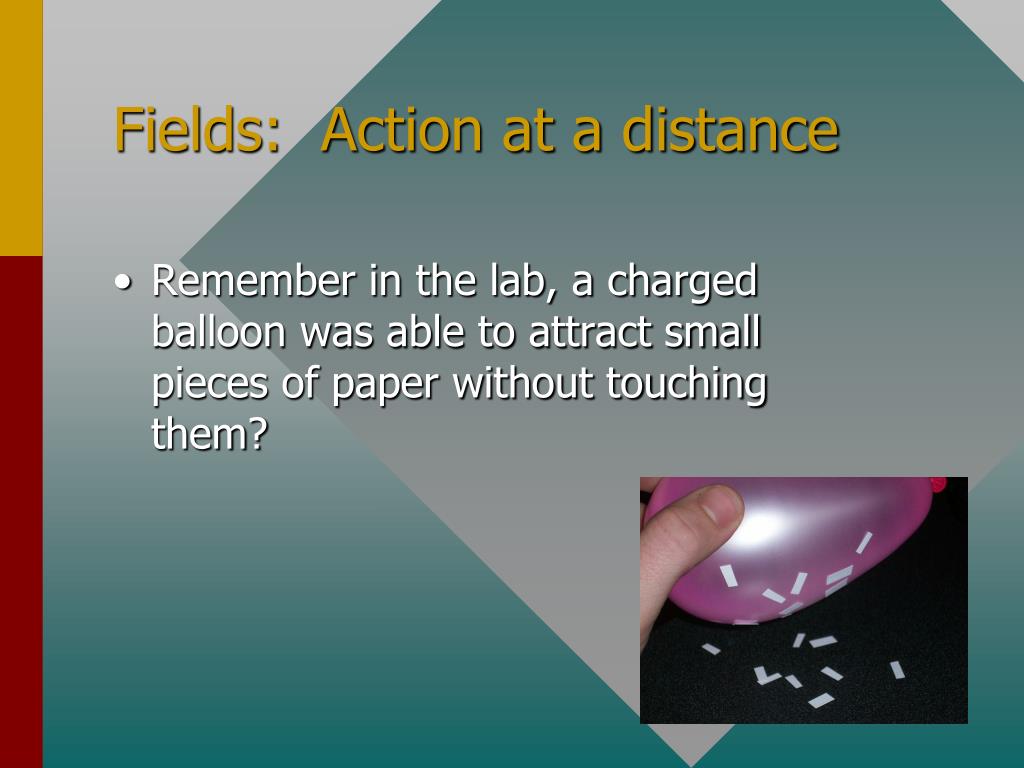 Fields: Action at a distance

• Remember in the lab, a charged balloon was able to attract small pieces of paper without touching them?